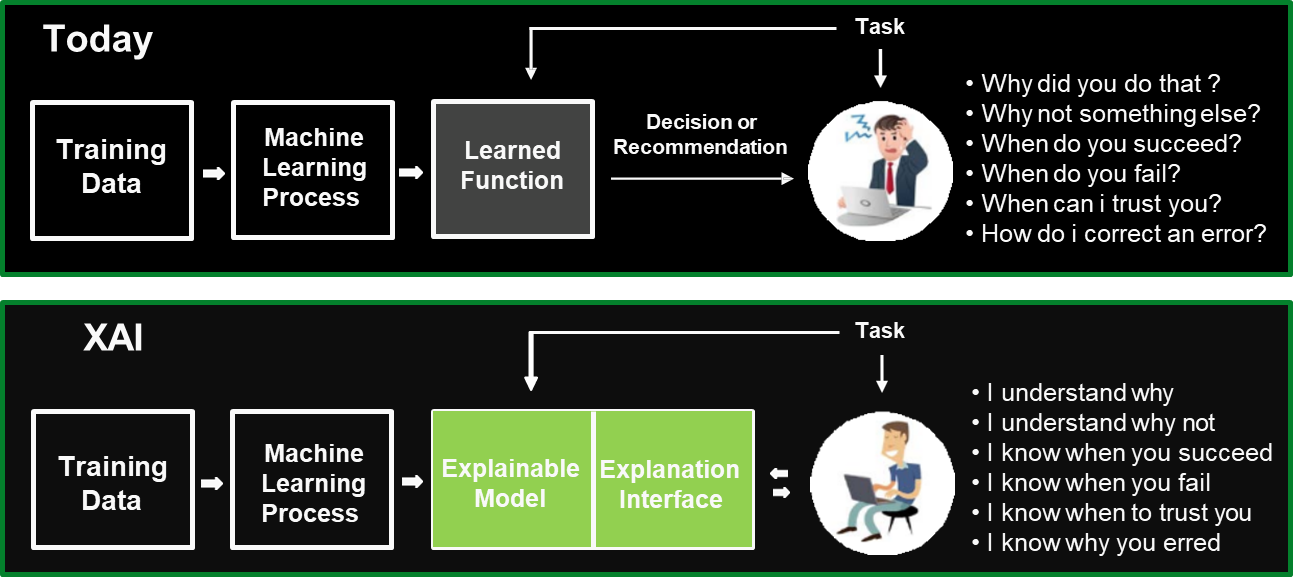 Today

Task

Training Data

Machine Learning Process

Learned Function

Decision or Recommendation

• Why did you do that ?
• Why not something else?
• When do you succeed?
• When do you fail?
• When can i trust you?
• How do i correct an error?

XAI

Task

Training Data

Machine Learning Process

Explainable Model

Explanation Interface

• I understand why
• I understand why not
• I know when you succeed
• I know when you fail
• I know when to trust you
• I know why you erred